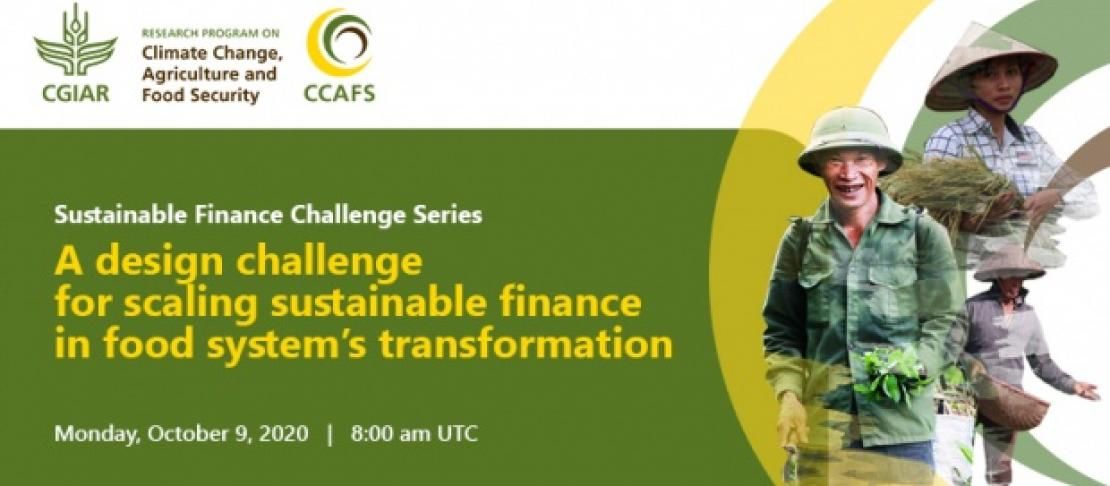 CGIAR

RESEARCH PROGRAM ON
Climate Change,
Agriculture and
Food Security

CCAFS

Sustainable Finance Challenge Series

A design challenge for scaling sustainable finance in food system's transformation

Monday, October 9, 2020 | 8:00 am UTC